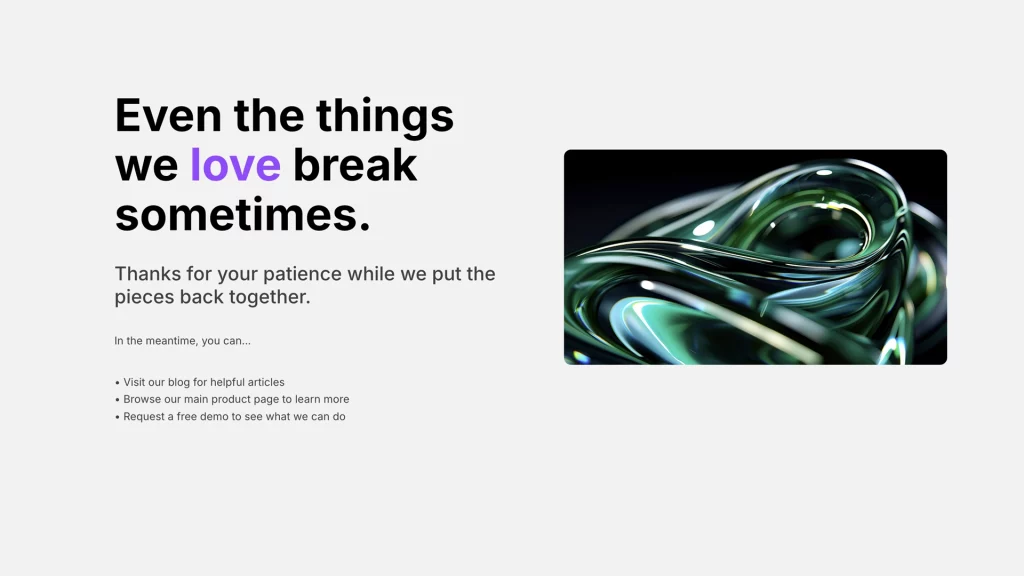 Even the things we love break sometimes.

Thanks for your patience while we put the pieces back together.

In the meantime, you can...

• Visit our blog for helpful articles
• Browse our main product page to learn more
• Request a free demo to see what we can do